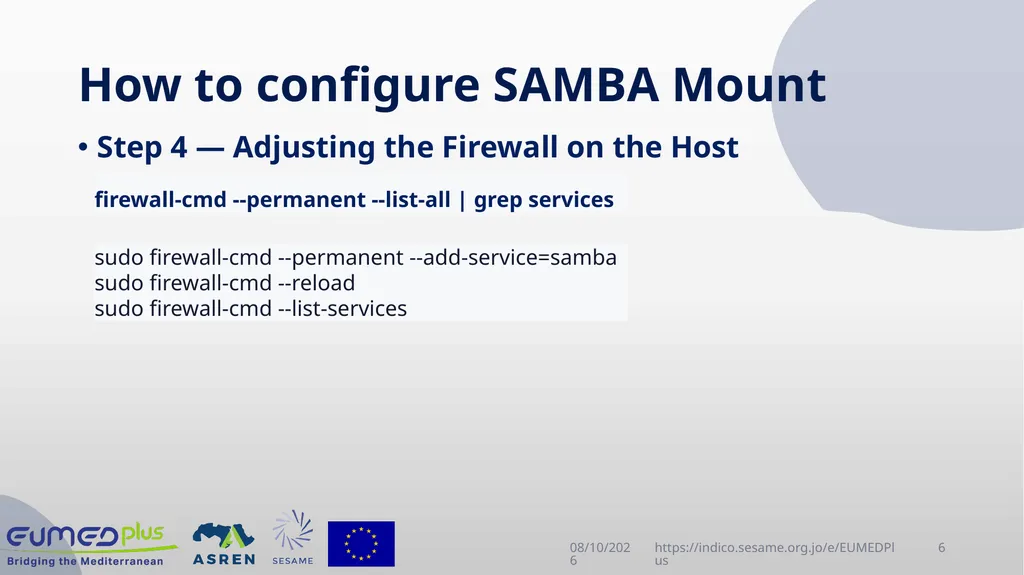 How to configure SAMBA Mount

• Step 4 — Adjusting the Firewall on the Host

firewall-cmd --permanent --list-all | grep services

sudo firewall-cmd --permanent --add-service=samba
sudo firewall-cmd --reload
sudo firewall-cmd --list-services

EUMEDplus
Bridging the Mediterranean

ASREN

SESAME

08/10/2026

https://indico.sesame.org.jo/e/EUMEDPlus

6